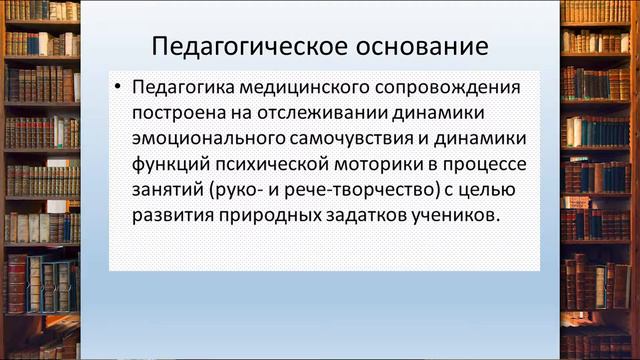 Педагогическое основание

• Педагогика медицинского сопровождения построена на отслеживании динамики эмоционального самочувствия и динамики функций психической моторики в процессе занятий (руко- и рече-творчество) с целью развития природных задатков учеников.